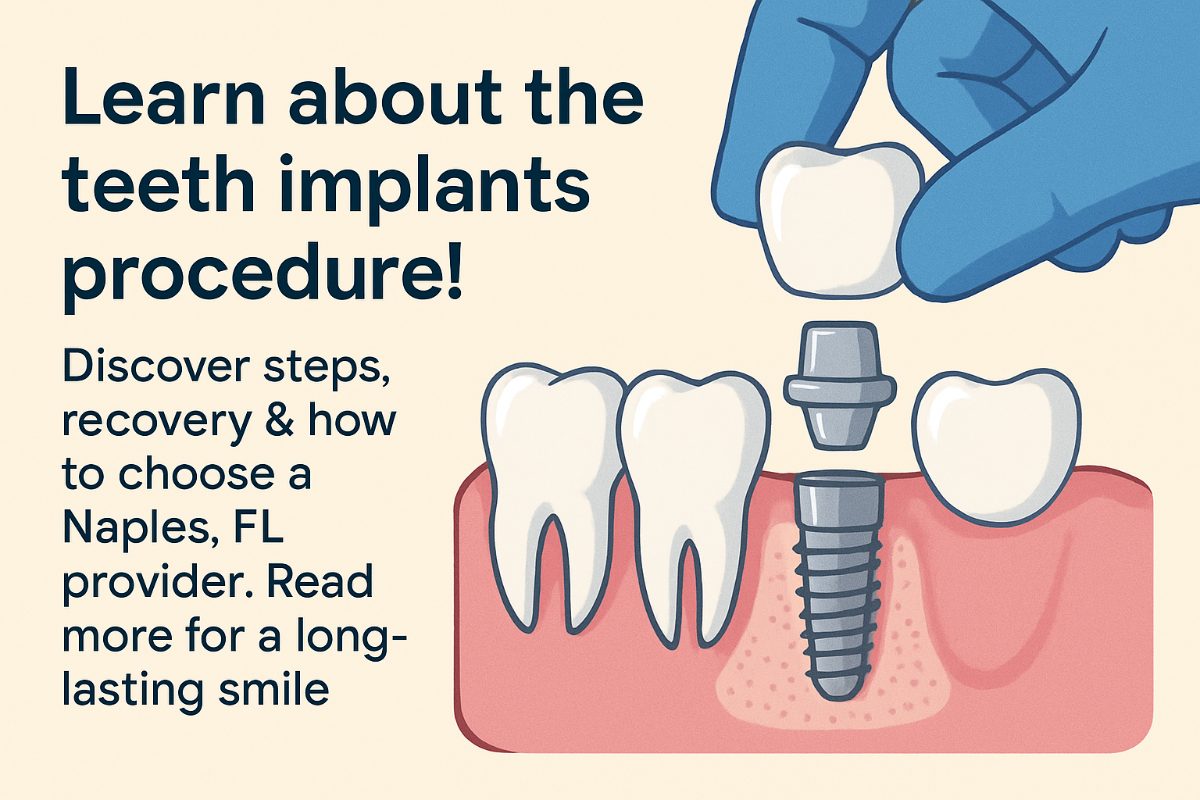 Learn about the teeth implants procedure!

Discover steps, recovery & how to choose a Naples, FL provider. Read more for a long-lasting smile